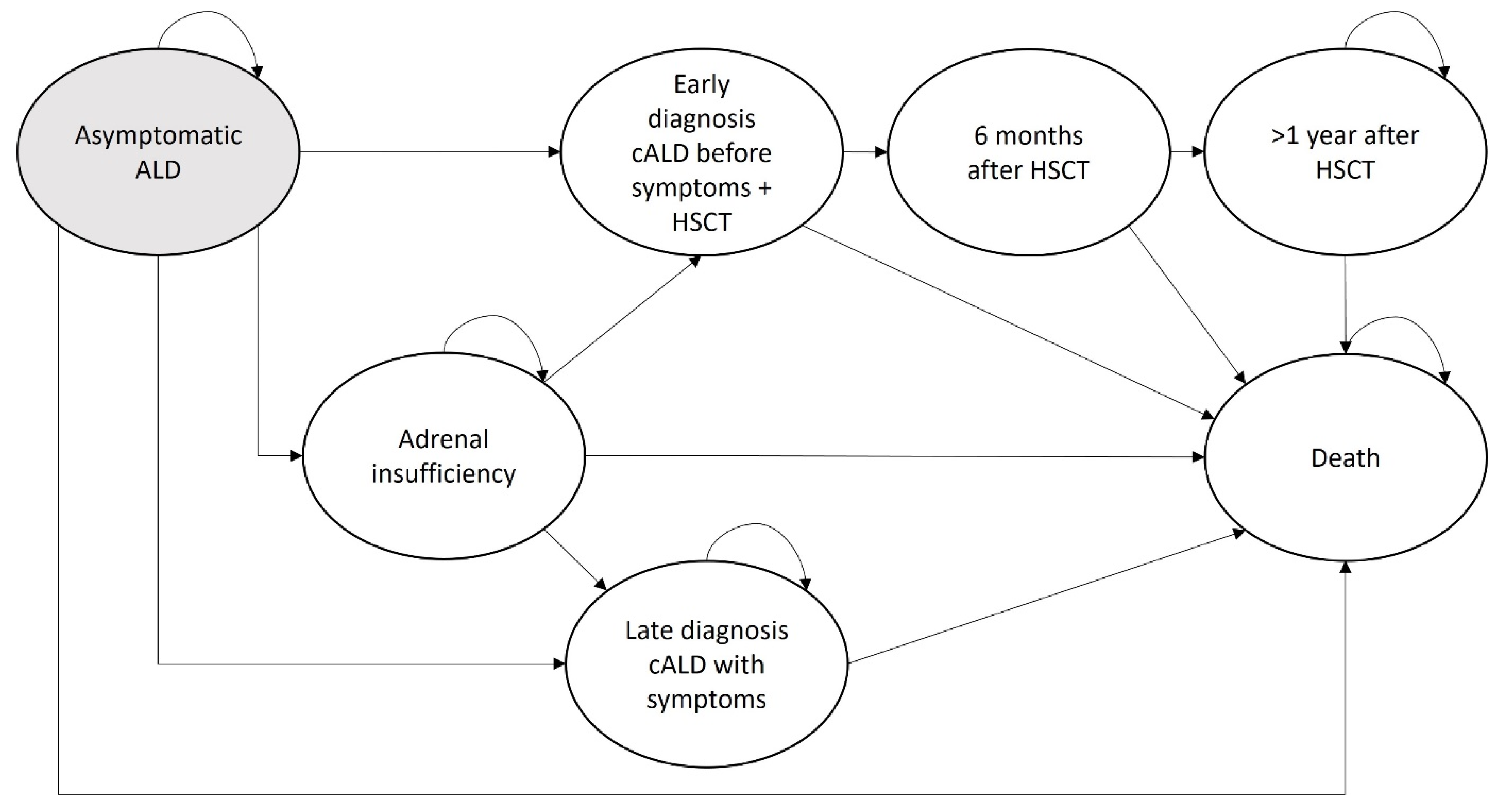 Asymptomatic ALD

Early diagnosis cALD before symptoms + HSCT

6 months after HSCT

>1 year after HSCT

Adrenal insufficiency

Death

Late diagnosis cALD with symptoms